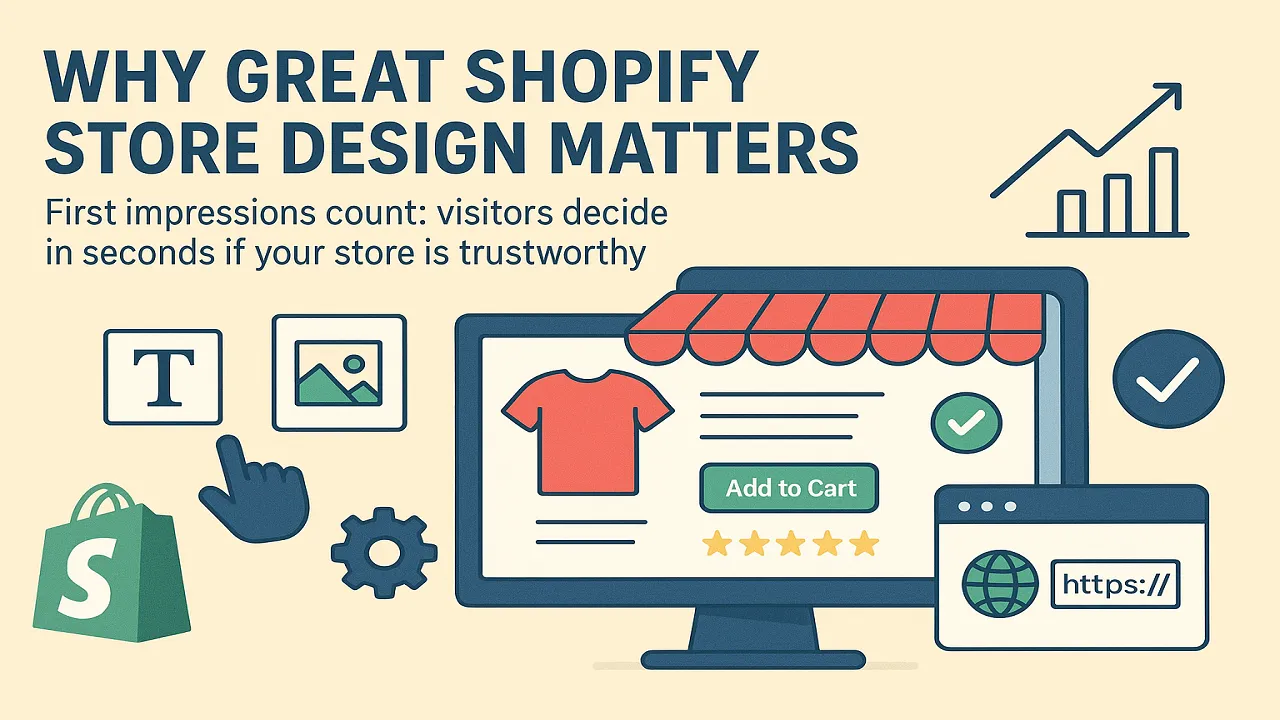 WHY GREAT SHOPIFY STORE DESIGN MATTERS

First impressions count: visitors decide in seconds if your store is trustworthy

T

S

Add to Cart

https://